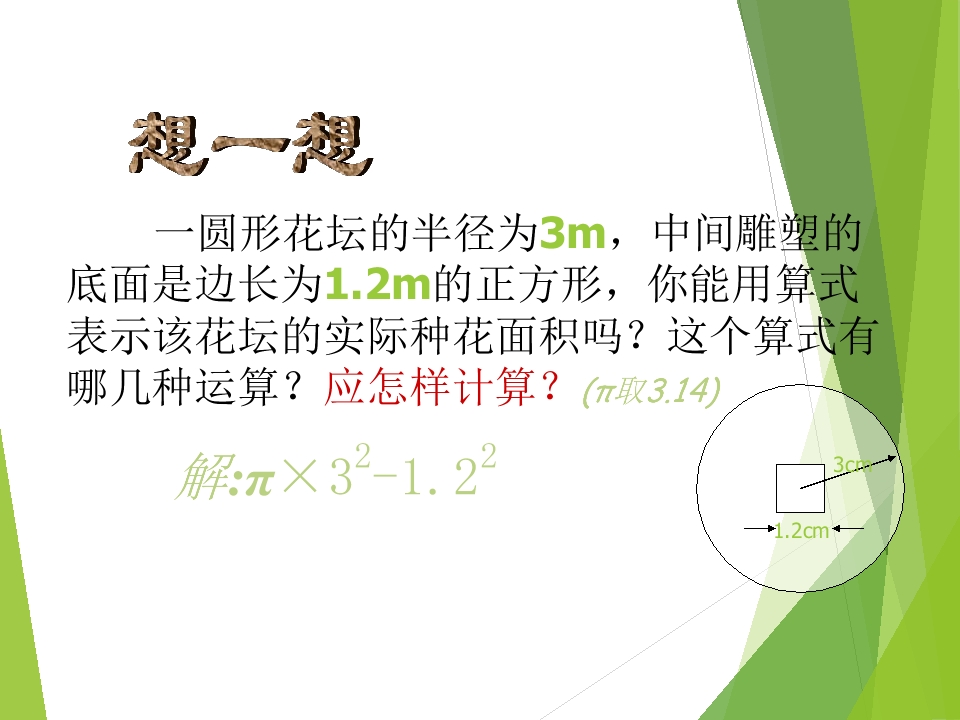 想一想

一圆形花坛的半径为3m，中间雕塑的底面是边长为1.2m的正方形，你能用算式表示该花坛的实际种花面积吗？这个算式有哪几种运算？应怎样计算？(π取3.14)

解:$\pi \times 3^2 - 1.2^2$

3cm

1.2cm